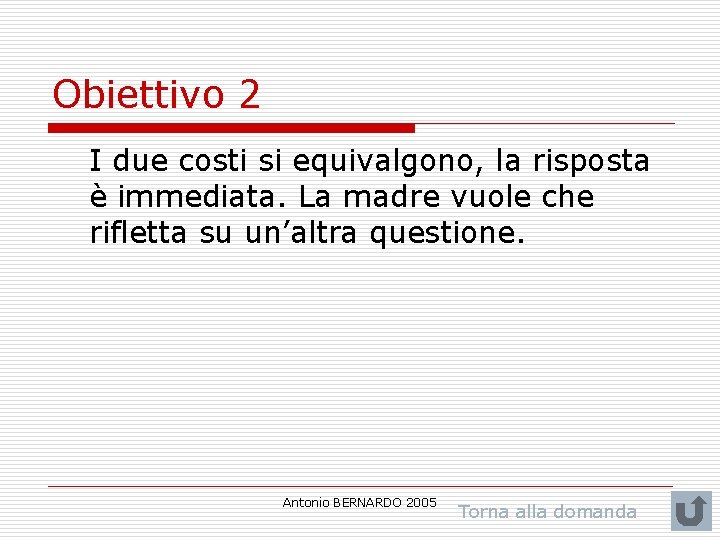 Obiettivo 2

I due costi si equivalgono, la risposta è immediata. La madre vuole che rifletta su un’altra questione.

Antonio BERNARDO 2005

Torna alla domanda